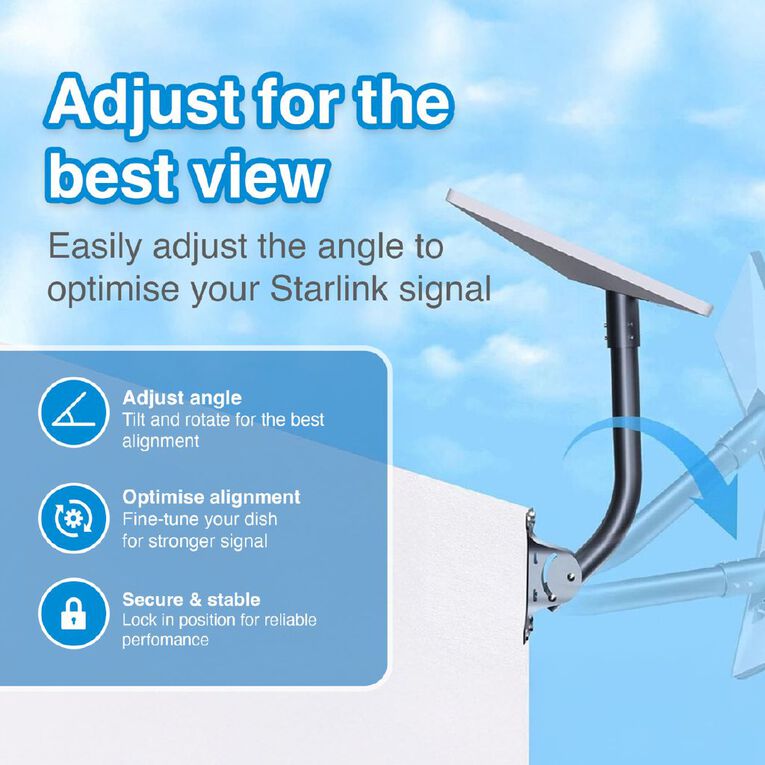 Adjust for the best view

Easily adjust the angle to optimise your Starlink signal

Adjust angle
Tilt and rotate for the best alignment

Optimise alignment
Fine-tune your dish for stronger signal

Secure & stable
Lock in position for reliable perfomance